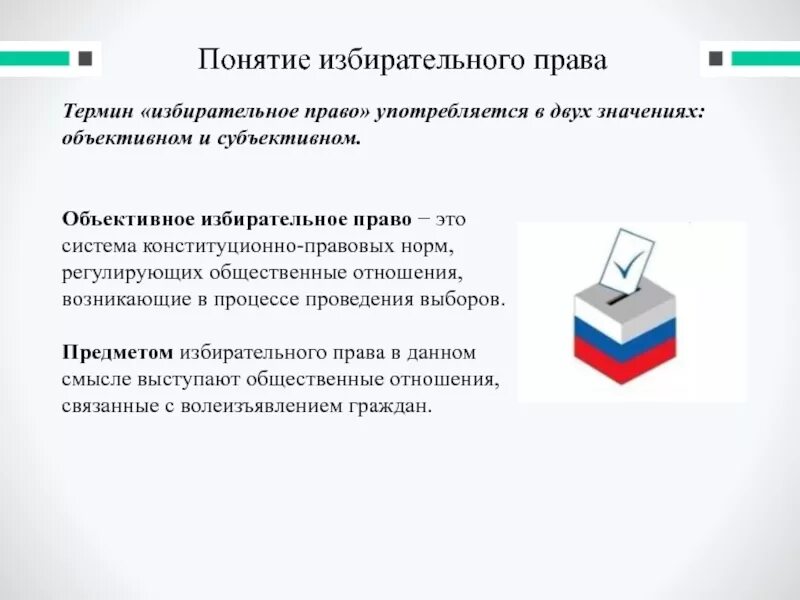 Понятие избирательного права

Термин «избирательное право» употребляется в двух значениях: объективном и субъективном.

Объективное избирательное право − это система конституционно-правовых норм, регулирующих общественные отношения, возникающие в процессе проведения выборов.

Предметом избирательного права в данном смысле выступают общественные отношения, связанные с волеизъявлением граждан.